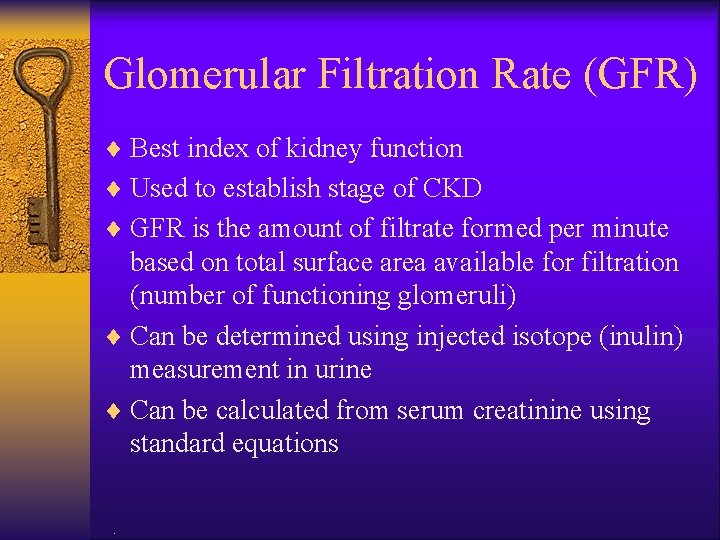 Glomerular Filtration Rate (GFR)

♦ Best index of kidney function

♦ Used to establish stage of CKD

♦ GFR is the amount of filtrate formed per minute based on total surface area available for filtration (number of functioning glomeruli)

♦ Can be determined using injected isotope (inulin) measurement in urine

♦ Can be calculated from serum creatinine using standard equations